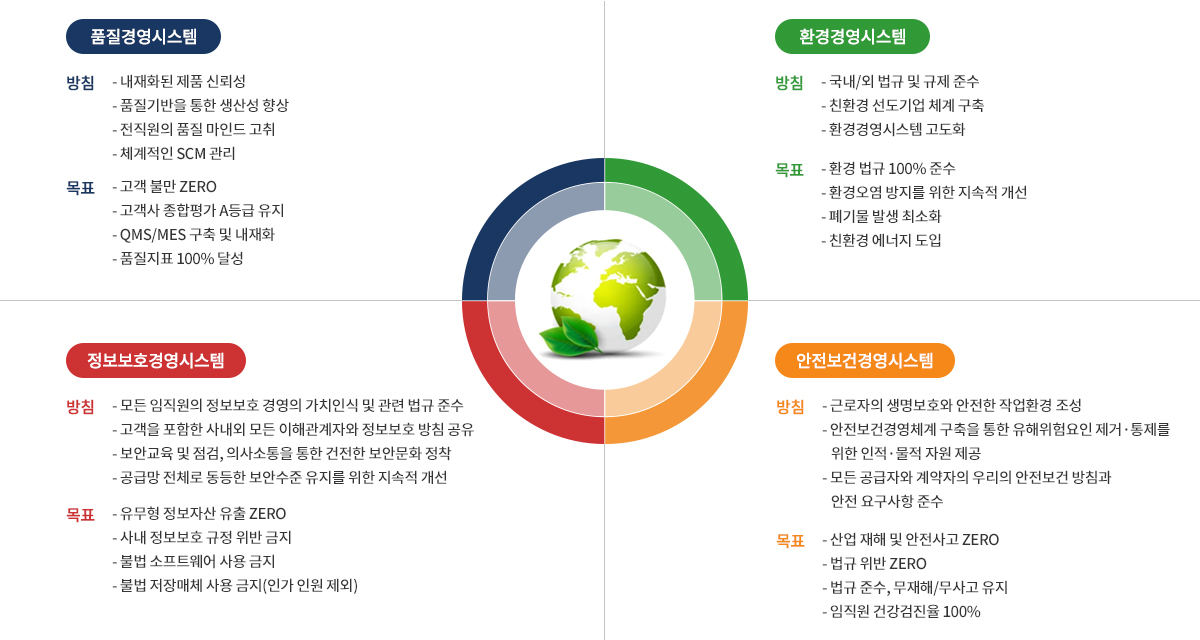 품질경영시스템

방침 - 내재화된 제품 신뢰성
- 품질기반을 통한 생산성 향상
- 전직원의 품질 마인드 고취
- 체계적인 SCM 관리

목표 - 고객 불만 ZERO
- 고객사 종합평가 A등급 유지
- QMS/MES 구축 및 내재화
- 품질지표 100% 달성

환경경영시스템

방침 - 국내/외 법규 및 규제 준수
- 친환경 선도기업 체계 구축
- 환경경영시스템 고도화

목표 - 환경 법규 100% 준수
- 환경오염 방지를 위한 지속적 개선
- 폐기물 발생 최소화
- 친환경 에너지 도입

정보보호경영시스템

방침 - 모든 임직원의 정보보호 경영의 가치인식 및 관련 법규 준수
- 고객을 포함한 사내외 모든 이해관계자와 정보보호 방침 공유
- 보안교육 및 점검, 의사소통을 통한 건전한 보안문화 정착
- 공급망 전체로 동등한 보안수준 유지를 위한 지속적 개선

목표 - 유무형 정보자산 유출 ZERO
- 사내 정보보호 규정 위반 금지
- 불법 소프트웨어 사용 금지
- 불법 저장매체 사용 금지(인가 인원 제외)

안전보건경영시스템

방침 - 근로자의 생명보호와 안전한 작업환경 조성
- 안전보건경영체계 구축을 통한 유해위험요인 제거·통제를 위한 인적·물적 자원 제공
- 모든 공급자와 계약자의 우리의 안전보건 방침과 안전 요구사항 준수

목표 - 산업 재해 및 안전사고 ZERO
- 법규 위반 ZERO
- 법규 준수, 무재해/무사고 유지
- 임직원 건강검진율 100%